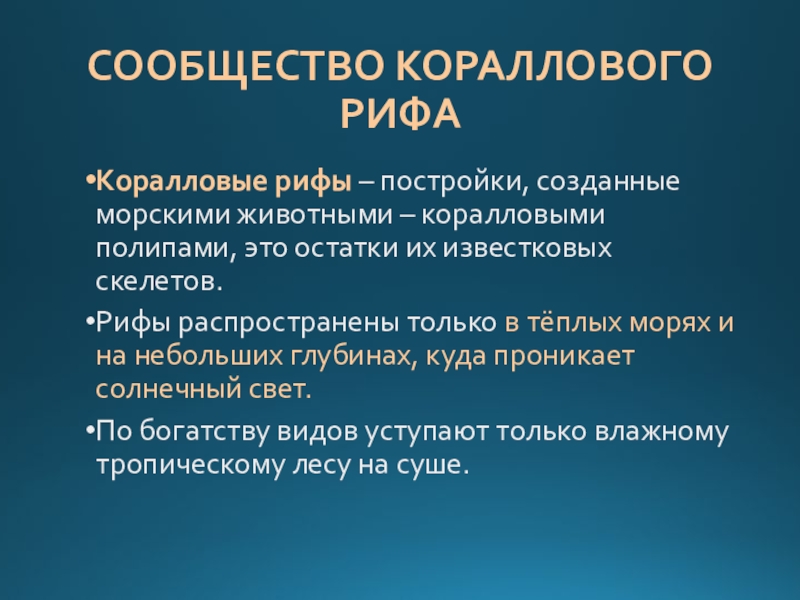 СООБЩЕСТВО КОРАЛЛОВОГО РИФА

•Коралловые рифы – постройки, созданные морскими животными – коралловыми полипами, это остатки их известковых скелетов.

•Рифы распространены только в тёплых морях и на небольших глубинах, куда проникает солнечный свет.

•По богатству видов уступают только влажному тропическому лесу на суше.